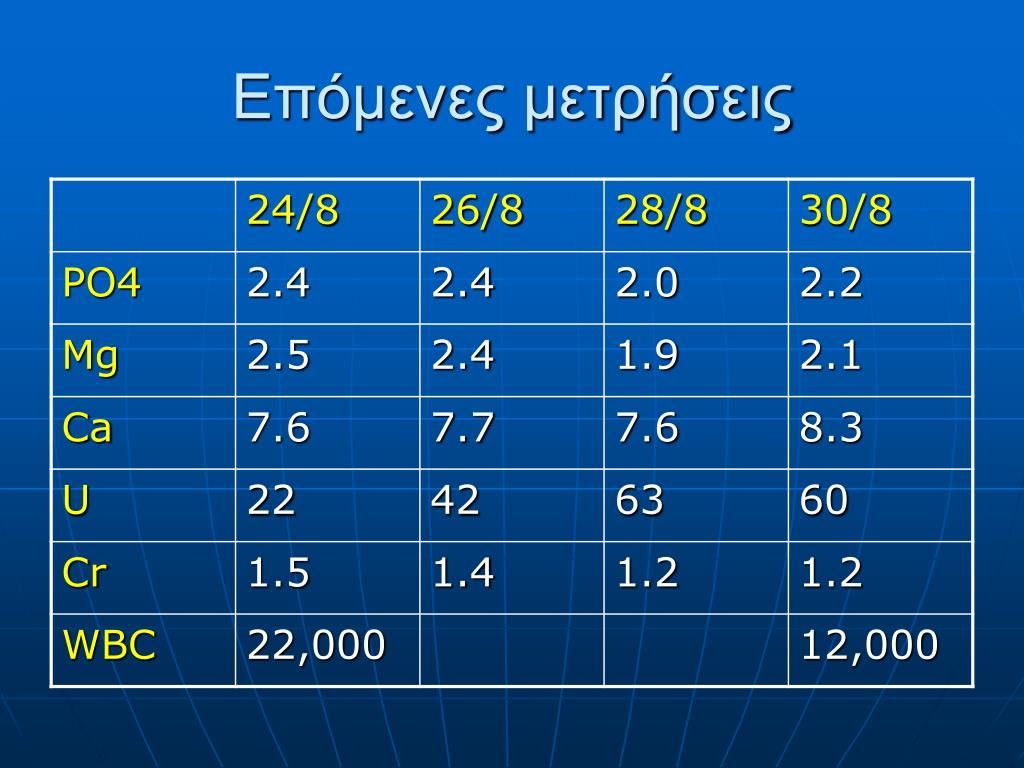 Επόμενες μετρήσεις

| | 24/8 | 26/8 | 28/8 | 30/8 |
|---|---|---|---|---|
| PO4 | 2.4 | 2.4 | 2.0 | 2.2 |
| Mg | 2.5 | 2.4 | 1.9 | 2.1 |
| Ca | 7.6 | 7.7 | 7.6 | 8.3 |
| U | 22 | 42 | 63 | 60 |
| Cr | 1.5 | 1.4 | 1.2 | 1.2 |
| WBC | 22,000 | | | 12,000 |